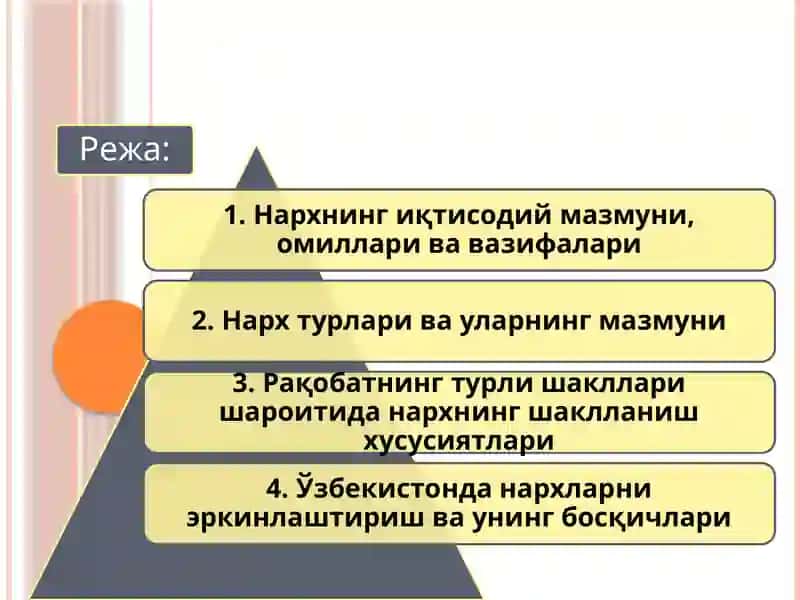 Режа:

1. Нархнинг иқтисодий мазмуни, омиллари ва вазифалари

2. Нарх турлари ва уларнинг мазмуни

3. Рақобатнинг турли шакллари шароитида нархнинг шаклланиш хусусиятлари

4. Ўзбекистонда нархларни эркинлаштириш ва унинг босқичлари